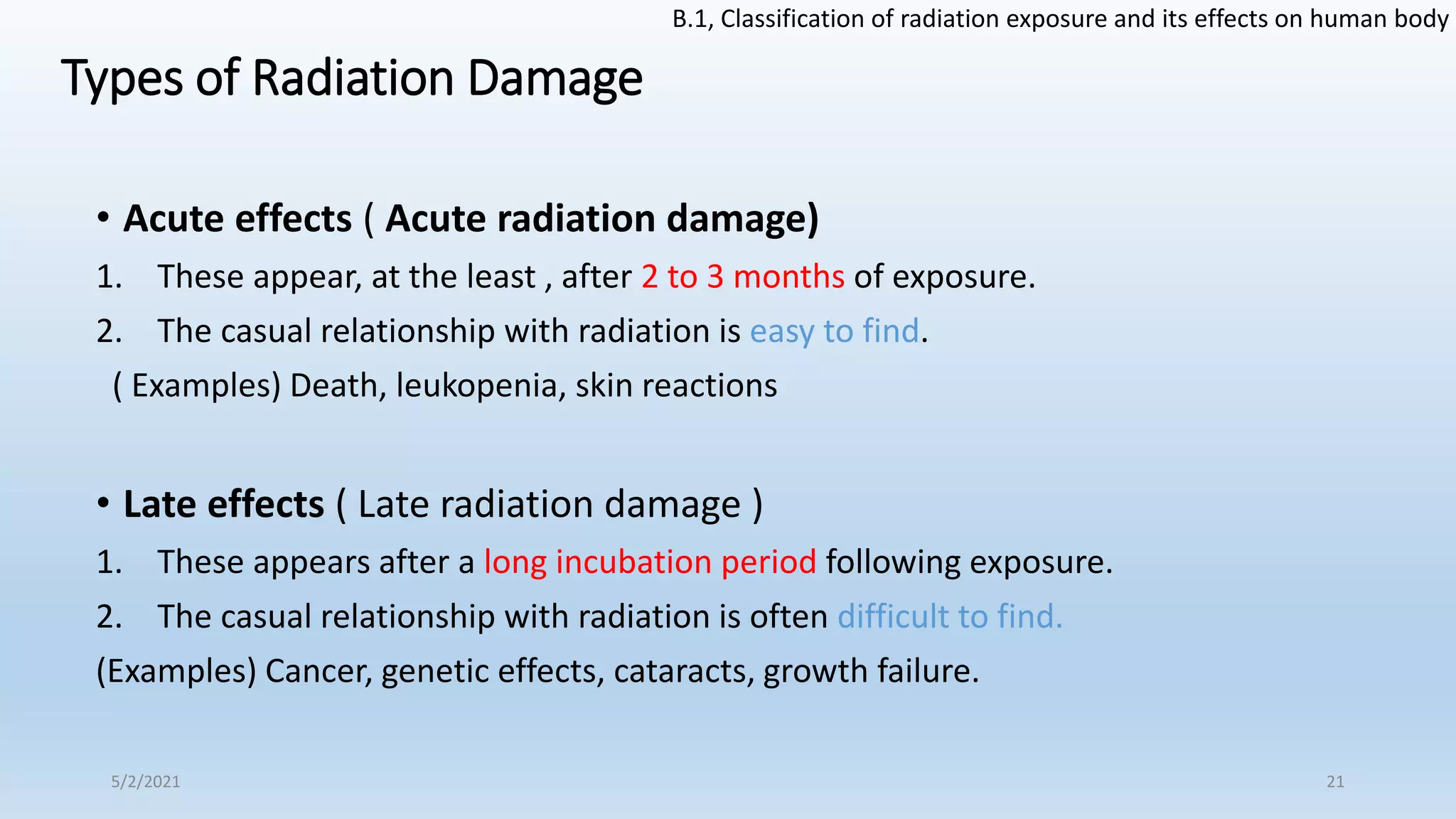 B.1, Classification of radiation exposure and its effects on human body

Types of Radiation Damage

• Acute effects ( Acute radiation damage)

1. These appear, at the least , after 2 to 3 months of exposure.
2. The casual relationship with radiation is easy to find.

( Examples) Death, leukopenia, skin reactions

• Late effects ( Late radiation damage )

1. These appears after a long incubation period following exposure.
2. The casual relationship with radiation is often difficult to find.

(Examples) Cancer, genetic effects, cataracts, growth failure.

5/2/2021

21